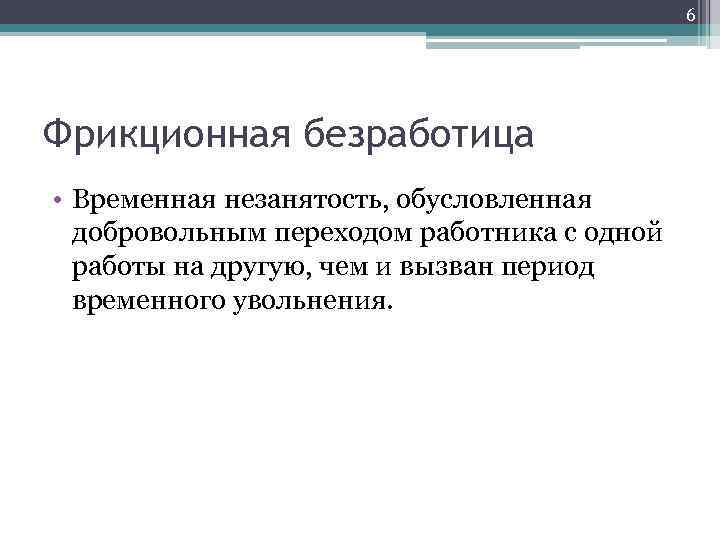 6

Фрикционная безработица

• Временная незанятость, обусловленная добровольным переходом работника с одной работы на другую, чем и вызван период временного увольнения.